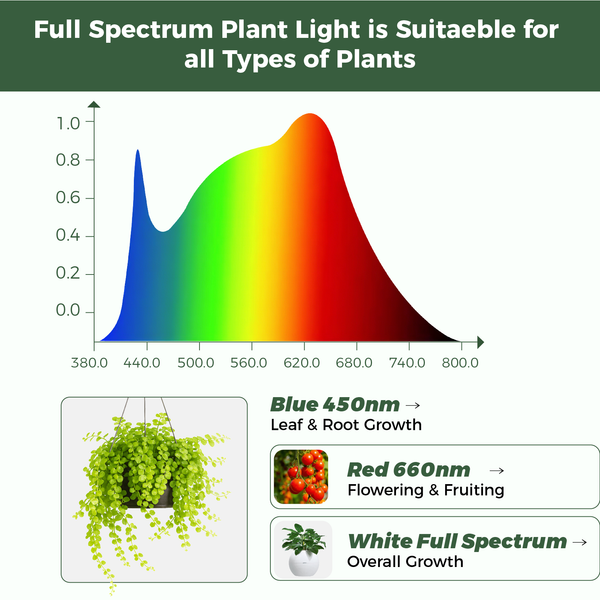 Full Spectrum Plant Light is Suitaeble for all Types of Plants

1.0
0.8
0.6
0.4
0.2
0.0

380.0 440.0 500.0 560.0 620.0 680.0 740.0 800.0

Blue 450nm →
Leaf & Root Growth

Red 660nm →
Flowering & Fruiting

White Full Spectrum →
Overall Growth